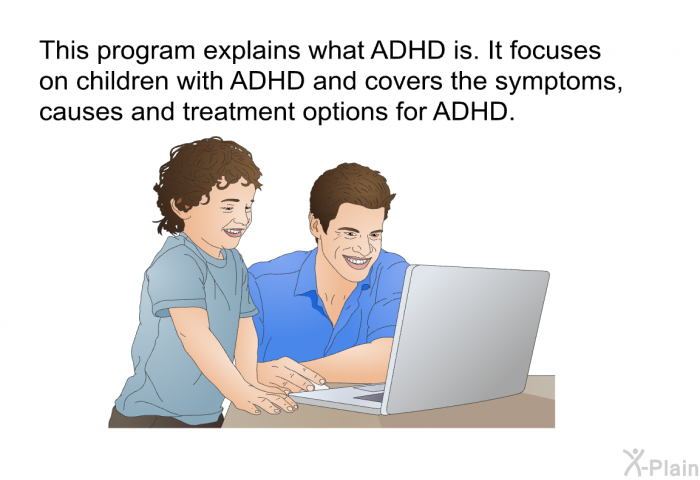 This program explains what ADHD is. It focuses on children with ADHD and covers the symptoms, causes and treatment options for ADHD.

X-Plain